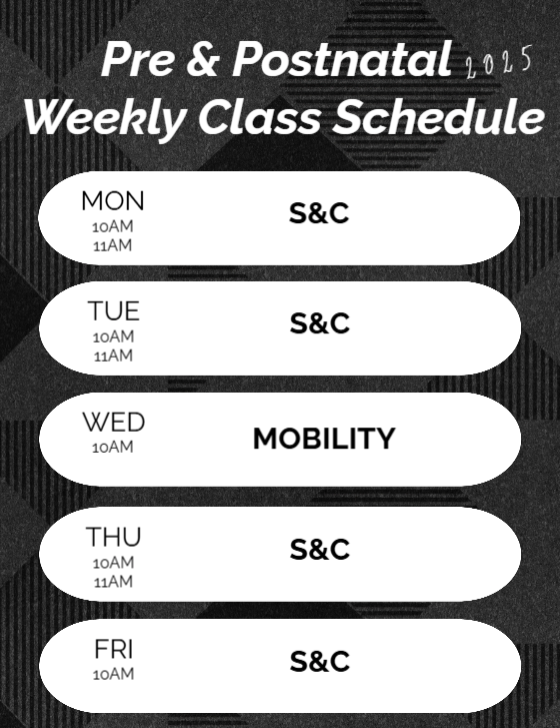 Pre & Postnatal 2025
Weekly Class Schedule

MON
10AM
11AM
S&C

TUE
10AM
11AM
S&C

WED
10AM
MOBILITY

THU
10AM
11AM
S&C

FRI
10AM
S&C